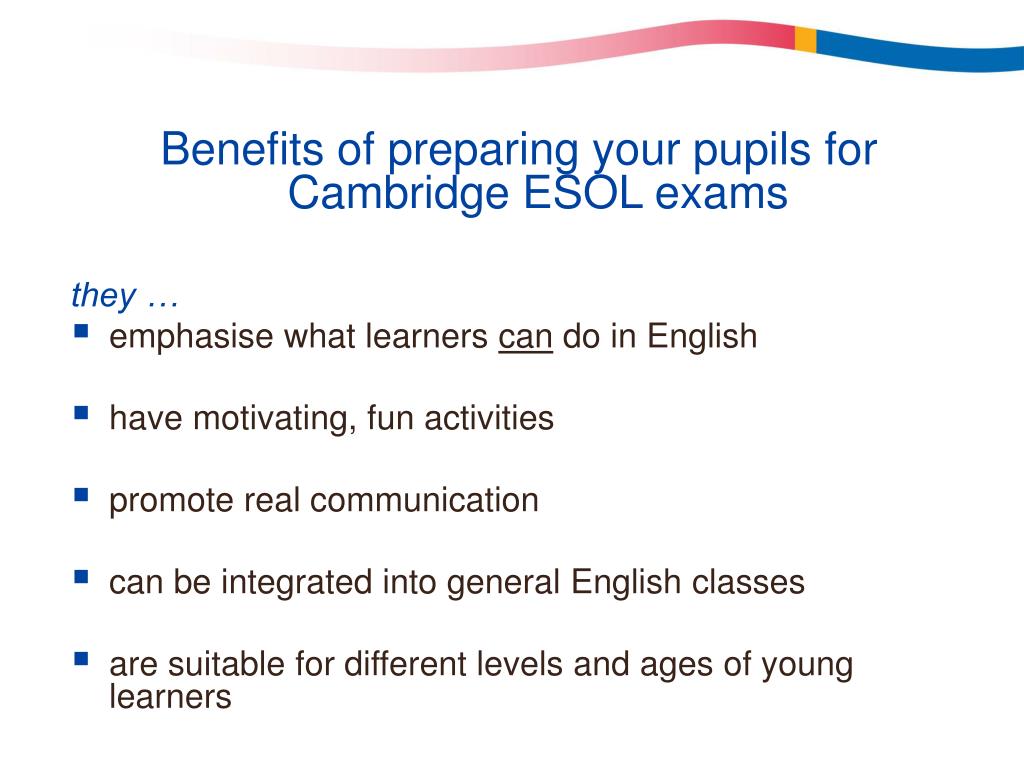 Benefits of preparing your pupils for Cambridge ESOL exams

they …

- emphasise what learners can do in English
- have motivating, fun activities
- promote real communication
- can be integrated into general English classes
- are suitable for different levels and ages of young learners